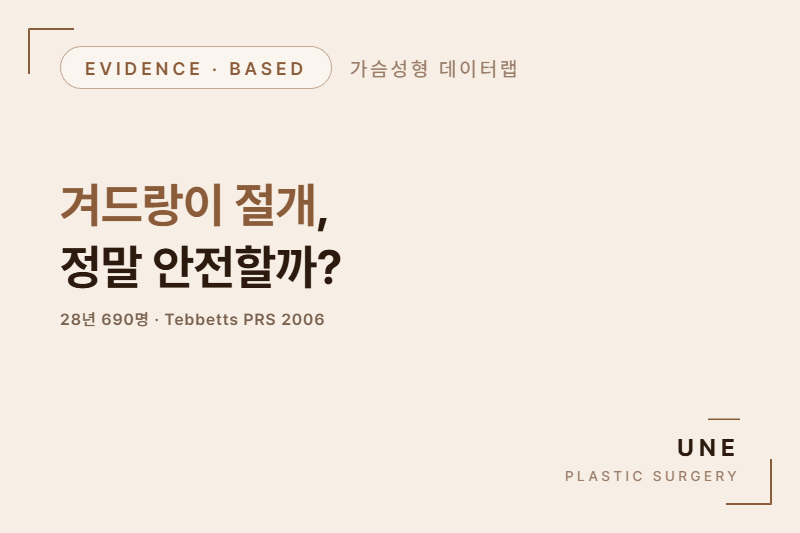 EVIDENCE · BASED

가슴성형 데이터랩

겨드랑이 절개,
정말 안전할까?

28년 690명 · Tebbetts PRS 2006

UNE
PLASTIC SURGERY